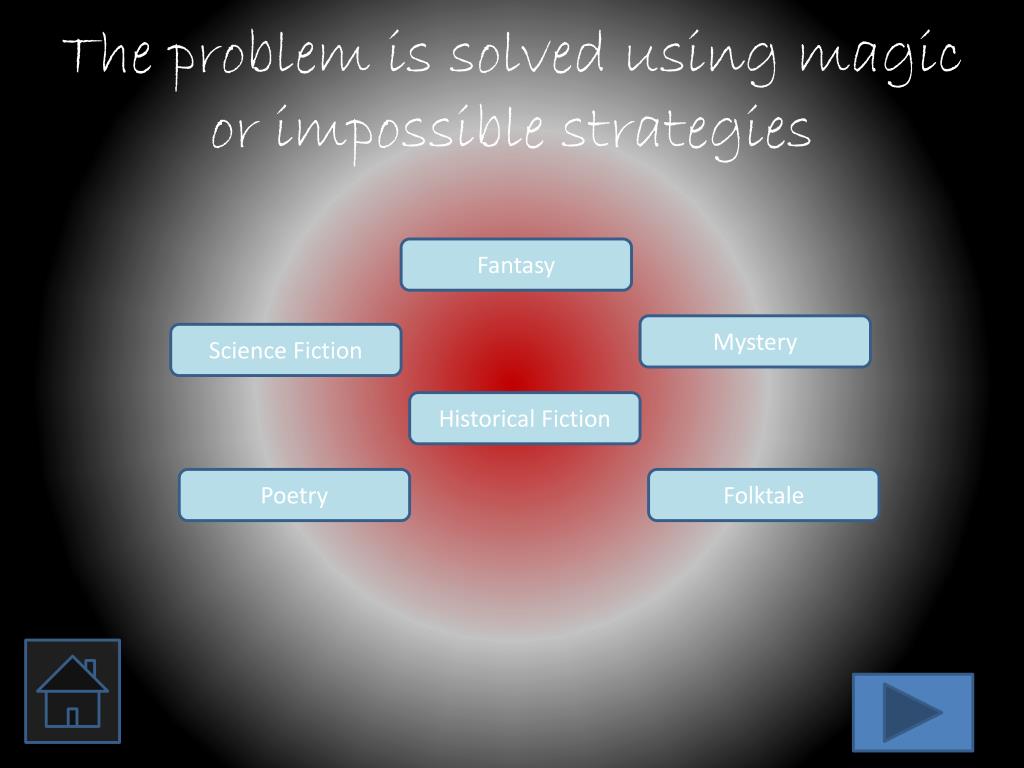 The problem is solved using magic or impossible strategies

Fantasy

Science Fiction

Mystery

Historical Fiction

Poetry

Folktale